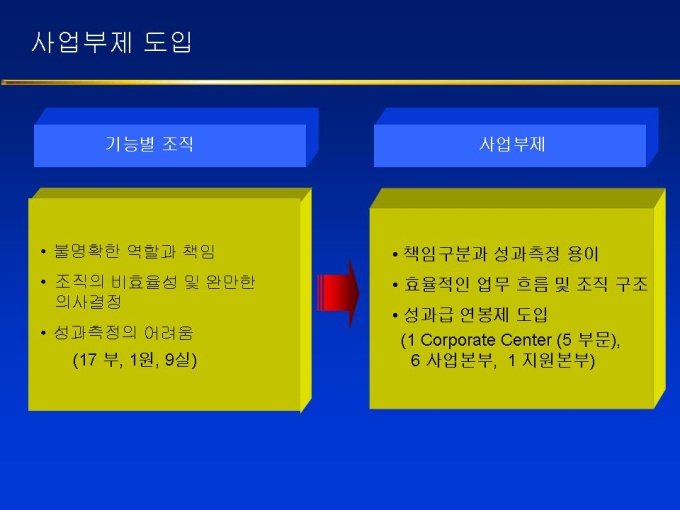 사업부제 도입

기능별 조직

• 불명확한 역할과 책임

• 조직의 비효율성 및 완만한 의사결정

• 성과측정의 어려움

(17 부, 1원, 9실)

사업부제

• 책임구분과 성과측정 용이

• 효율적인 업무 흐름 및 조직 구조

• 성과급 연봉제 도입

(1 Corporate Center (5 부문), 6 사업본부, 1 지원본부)